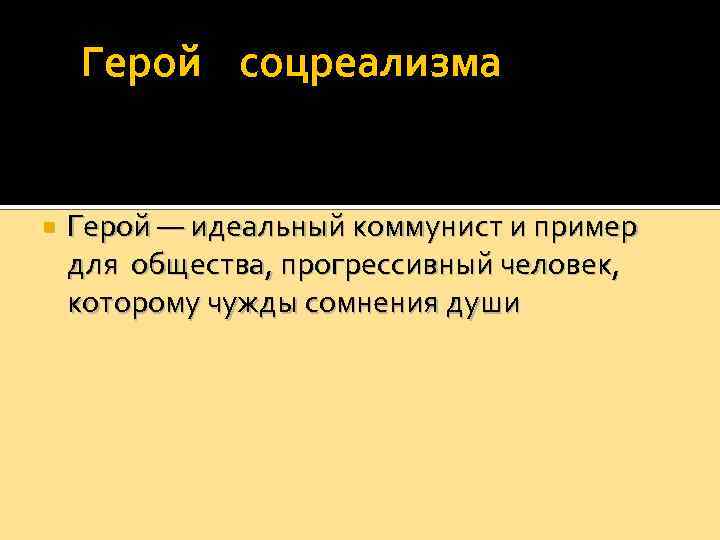 Герой соцреализма

Герой — идеальный коммунист и пример для общества, прогрессивный человек, которому чужды сомнения души